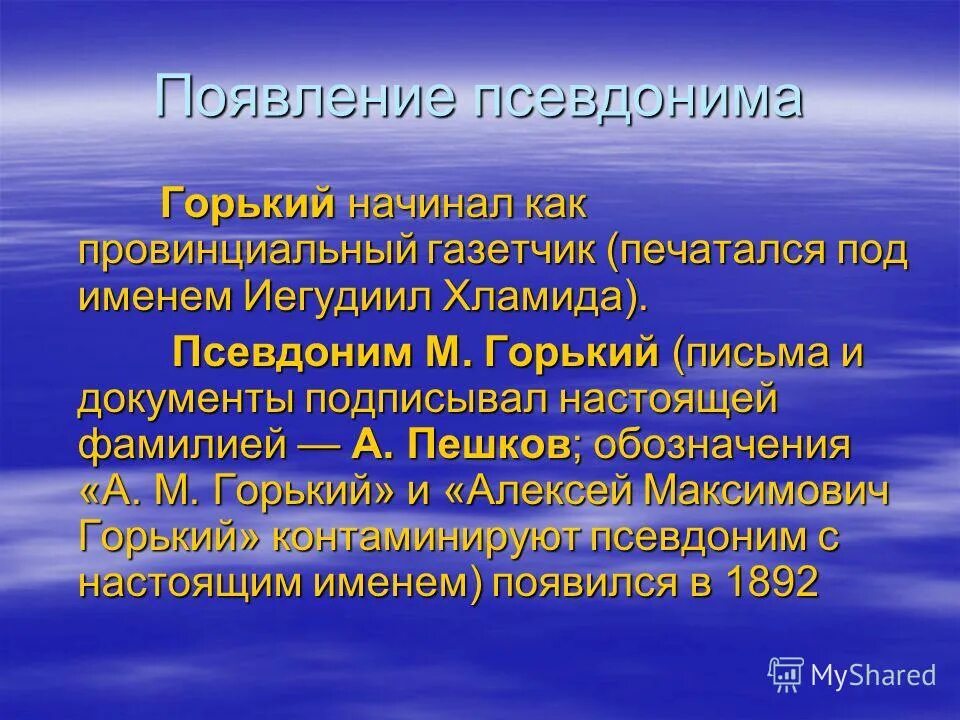 Появление псевдонима

Горький начинал как провинциальный газетчик (печатался под именем Иегудиил Хламида).

Псевдоним М. Горький (письма и документы подписывал настоящей фамилией — А. Пешков; обозначения «А. М. Горький» и «Алексей Максимович Горький» контаминируют псевдоним с настоящим именем) появился в 1892

MyShared